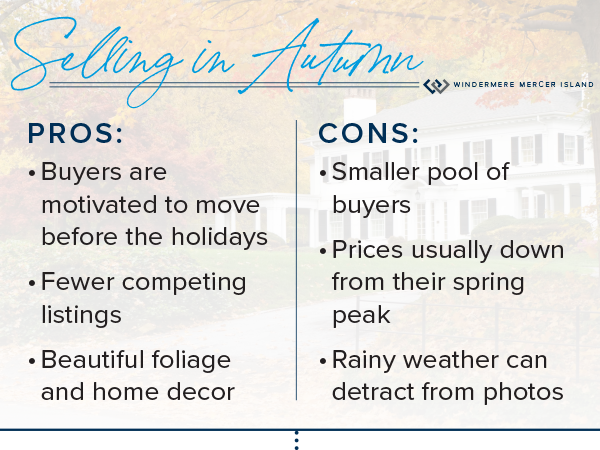 Selling in Autumn

WINDERMERE MERCER ISLAND

PROS:
• Buyers are motivated to move before the holidays
• Fewer competing listings
• Beautiful foliage and home decor

CONS:
• Smaller pool of buyers
• Prices usually down from their spring peak
• Rainy weather can detract from photos